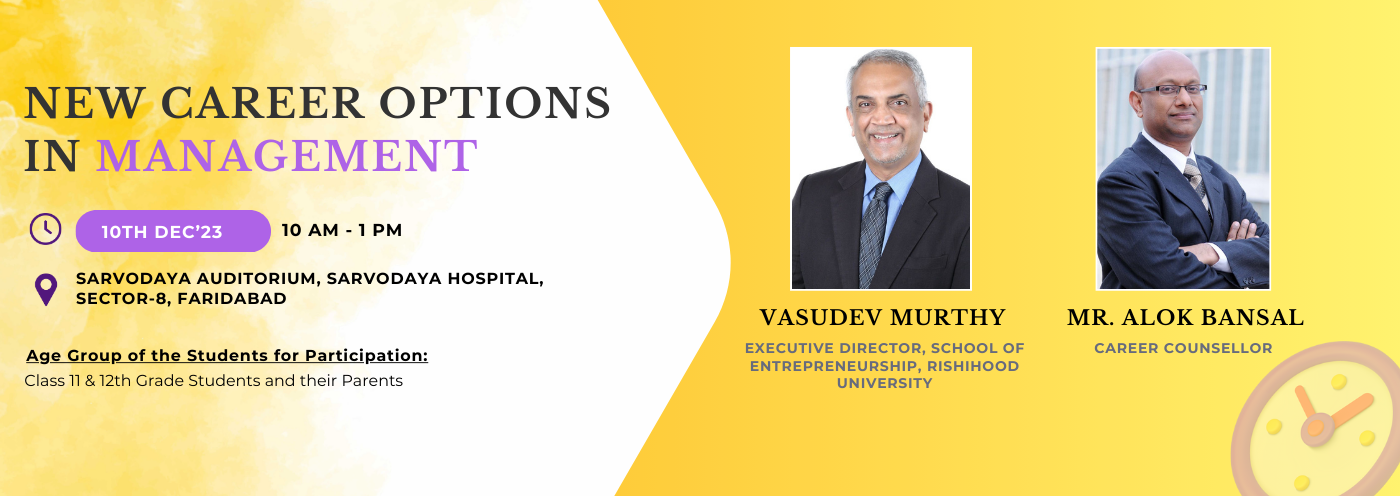 NEW CAREER OPTIONS IN MANAGEMENT

10TH DEC'23

10 AM - 1 PM

SARVODAYA AUDITORIUM, SARVODAYA HOSPITAL, SECTOR-8, FARIDABAD

Age Group of the Students for Participation:
Class 11 & 12th Grade Students and their Parents

VASUDEV MURTHY
EXECUTIVE DIRECTOR, SCHOOL OF ENTREPRENEURSHIP, RISHIHOOD UNIVERSITY

MR. ALOK BANSAL
CAREER COUNSELLOR